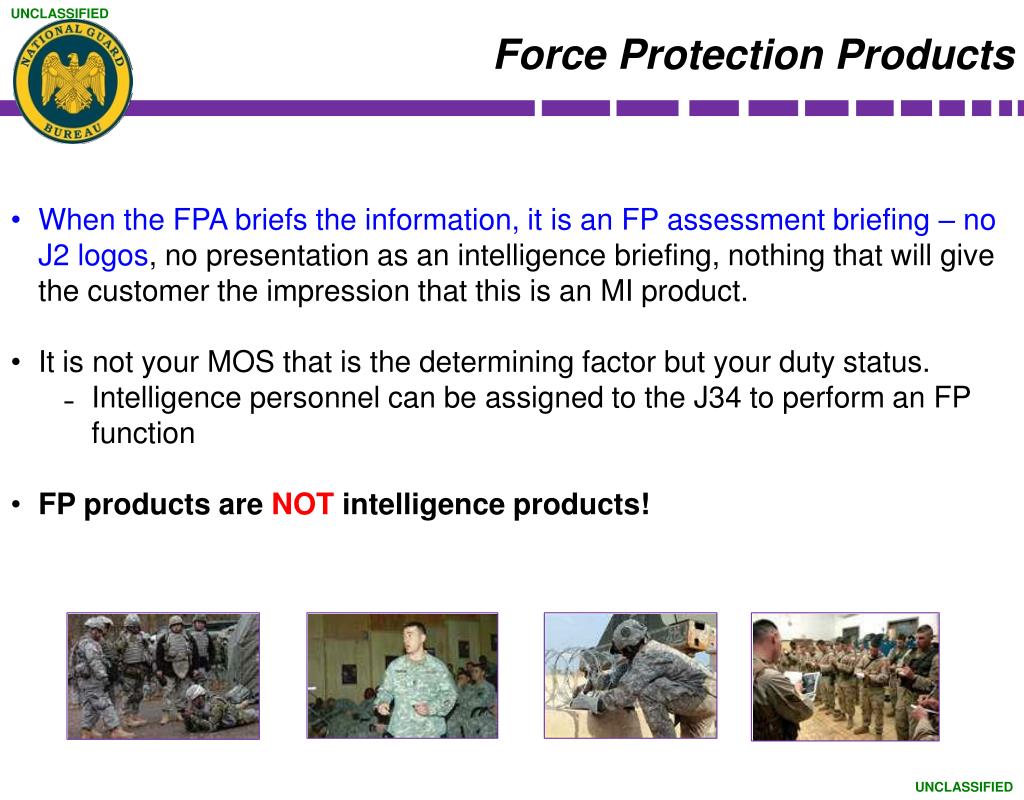 UNCLASSIFIED

NATIONAL GUARD BUREAU

Force Protection Products

• When the FPA briefs the information, it is an FP assessment briefing – no J2 logos, no presentation as an intelligence briefing, nothing that will give the customer the impression that this is an MI product.

• It is not your MOS that is the determining factor but your duty status.
 - Intelligence personnel can be assigned to the J34 to perform an FP function

• FP products are NOT intelligence products!

UNCLASSIFIED